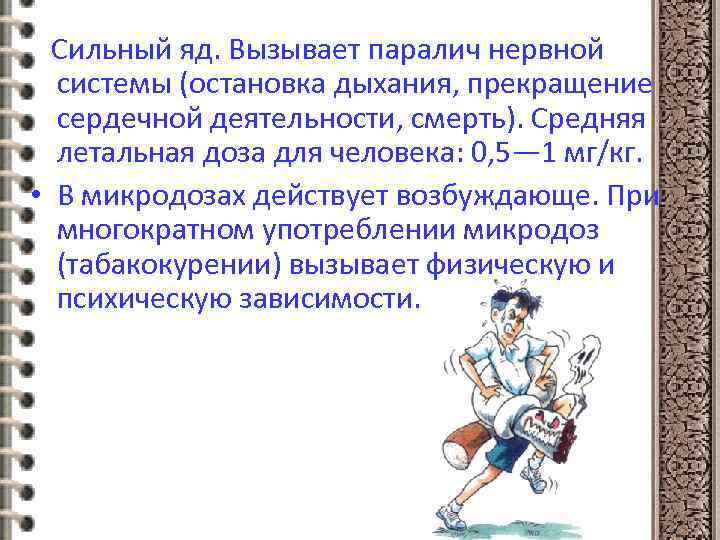 Сильный яд. Вызывает паралич нервной системы (остановка дыхания, прекращение сердечной деятельности, смерть). Средняя летальная доза для человека: 0,5—1 мг/кг.

• В микродозах действует возбуждающе. При многократном употреблении микродоз (табакокурении) вызывает физическую и психическую зависимости.